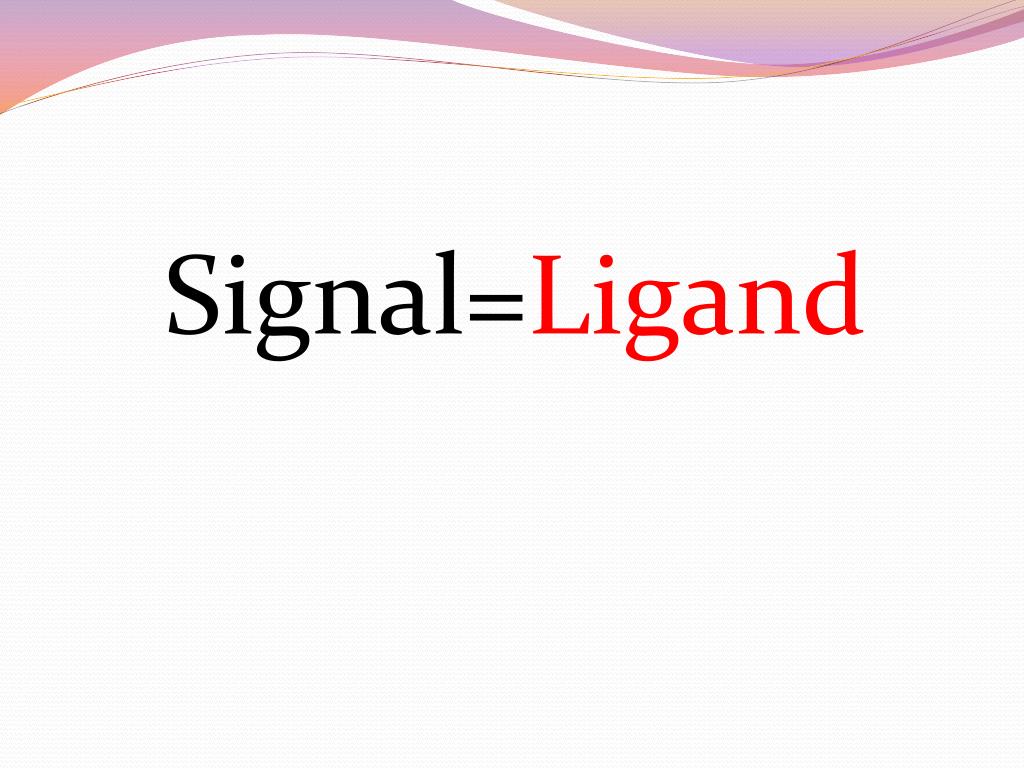 Signal=Ligand